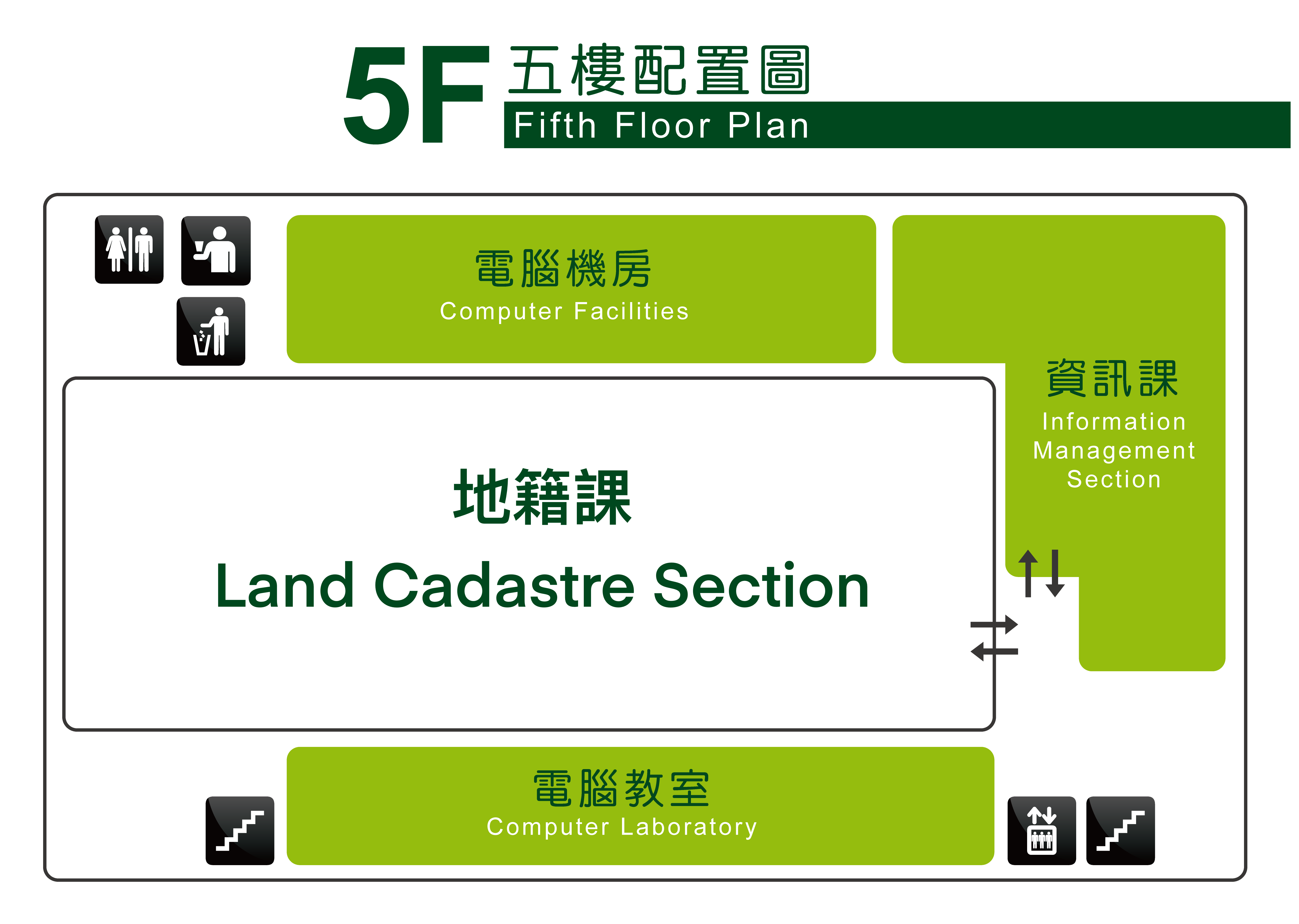 5F 五樓配置圖
Fifth Floor Plan

電腦機房
Computer Facilities

資訊課
Information Management Section

地籍課
Land Cadastre Section

電腦教室
Computer Laboratory